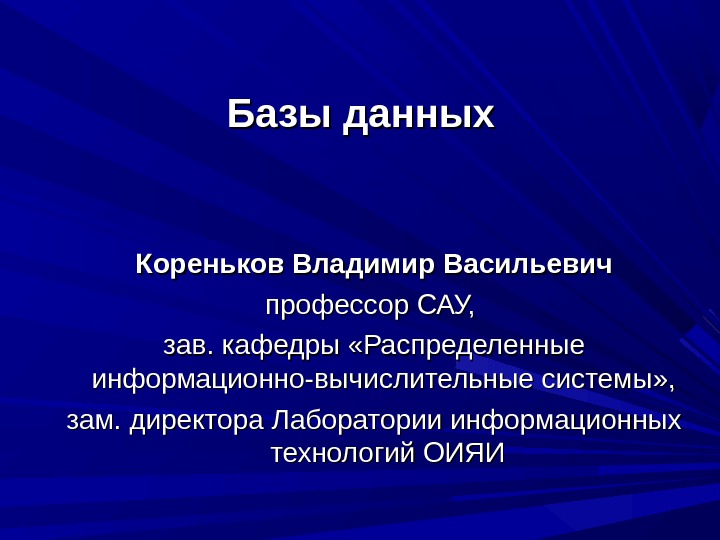 Базы данных

Кореньков Владимир Васильевич
профессор САУ,
зав. кафедры «Распределенные информационно-вычислительные системы»,
зам. директора Лаборатории информационных технологий ОИЯИ